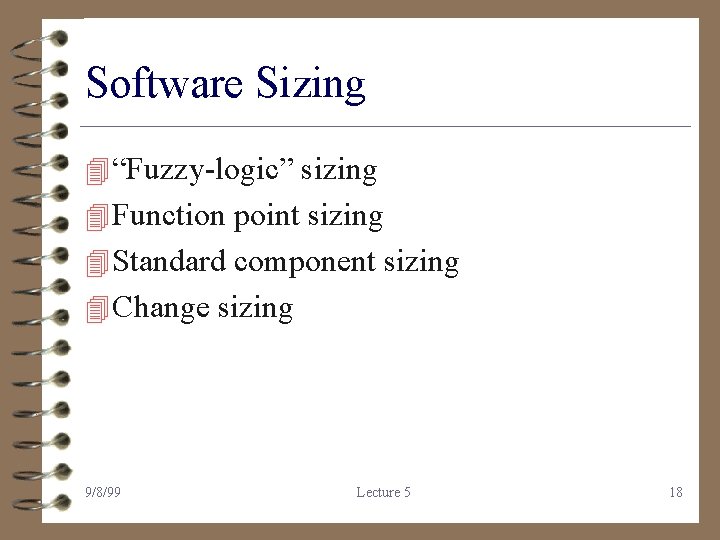 Software Sizing

“Fuzzy-logic” sizing
Function point sizing
Standard component sizing
Change sizing

9/8/99
Lecture 5
18